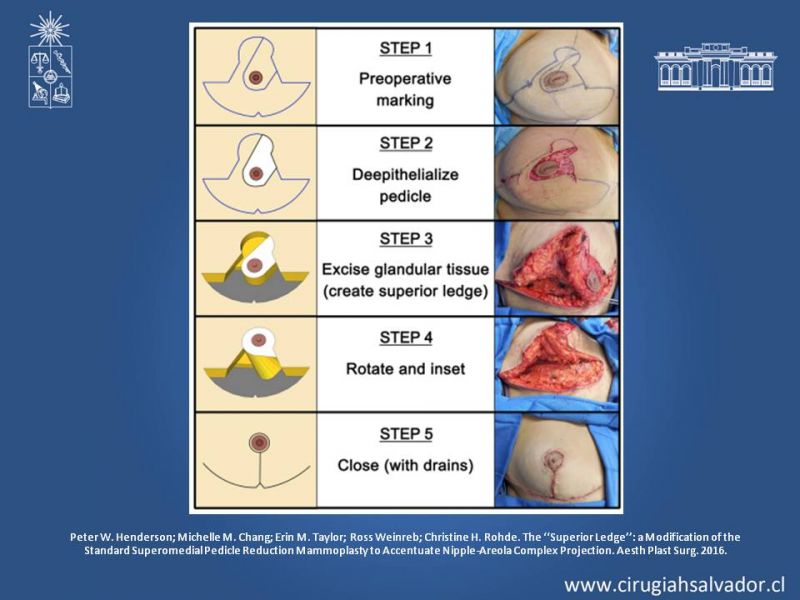 STEP 1
Preoperative marking

STEP 2
Deepithelialize pedicle

STEP 3
Excise glandular tissue (create superior ledge)

STEP 4
Rotate and inset

STEP 5
Close (with drains)

Peter W. Henderson; Michelle M. Chang; Erin M. Taylor; Ross Weinreb; Christine H. Rohde. The ''Superior Ledge'': a Modification of the Standard Superomedial Pedicle Reduction Mammoplasty to Accentuate Nipple-Areola Complex Projection. Aesth Plast Surg. 2016.

www.cirugiahsalvador.cl